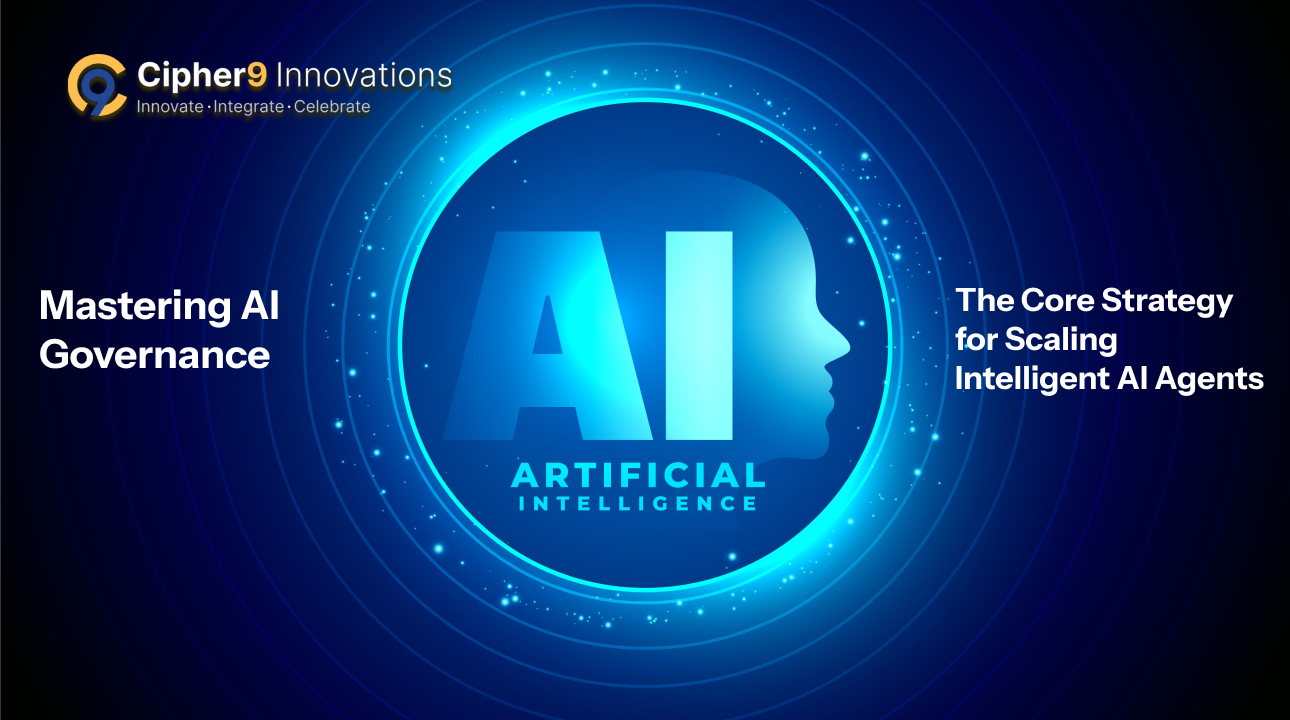 Cipher9 Innovations
Innovate · Integrate · Celebrate

Mastering AI Governance

AI
ARTIFICIAL
INTELLIGENCE

The Core Strategy for Scaling Intelligent AI Agents